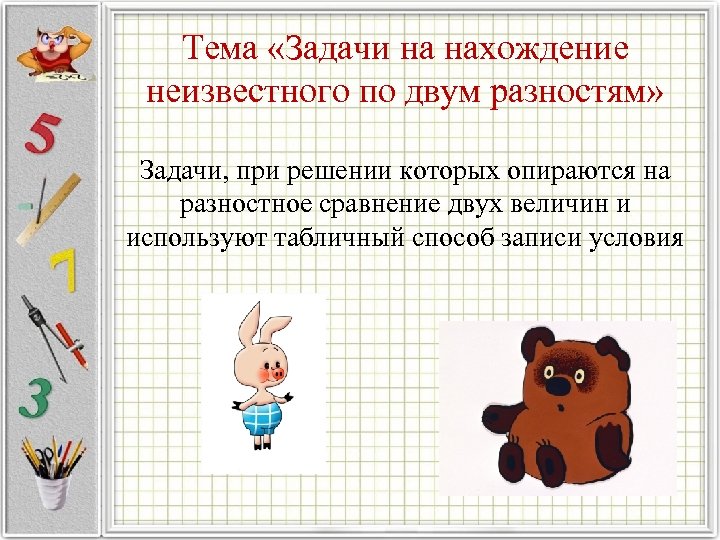 5

7

3

Тема «Задачи на нахождение неизвестного по двум разностям»

Задачи, при решении которых опираются на разностное сравнение двух величин и используют табличный способ записи условия